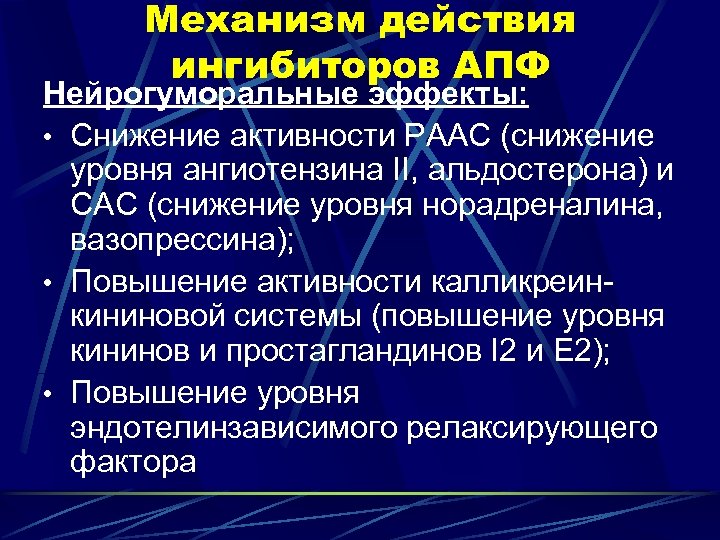 Механизм действия ингибиторов АПФ

Нейрогуморальные эффекты:

• Снижение активности РААС (снижение уровня ангиотензина II, альдостерона) и САС (снижение уровня норадреналина, вазопрессина);
• Повышение активности калликреин-кининовой системы (повышение уровня кининов и простагландинов I2 и E2);
• Повышение уровня эндотелинзависимого релаксирующего фактора